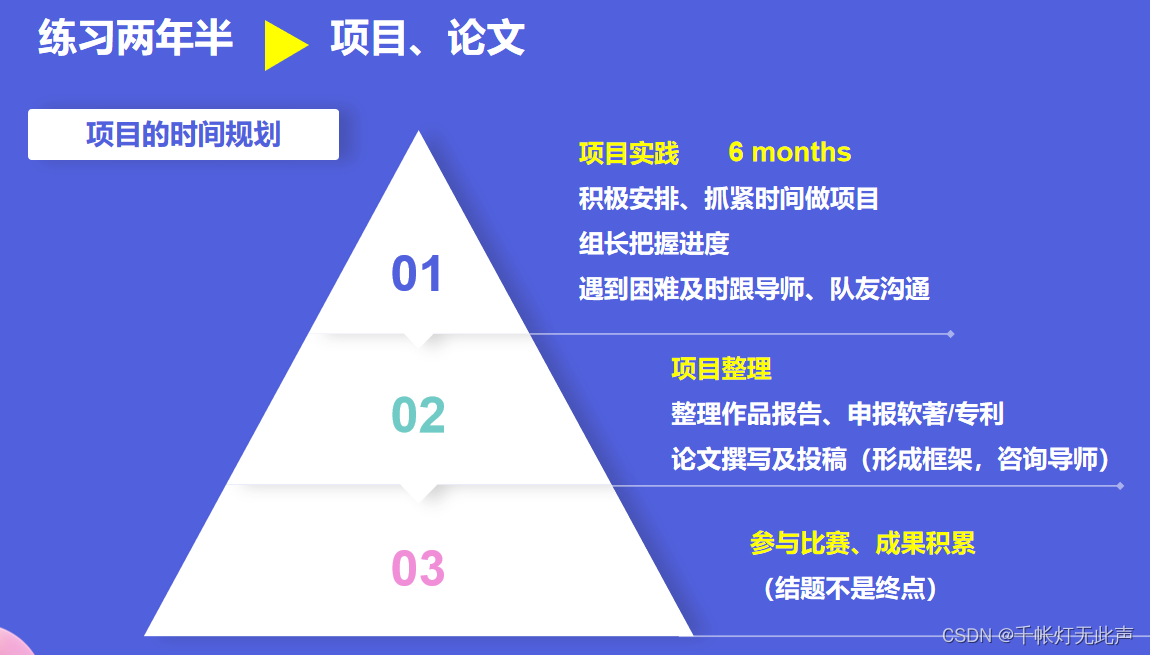 练习两年半 项目、论文

项目的时间规划

01

项目实践 6 months
积极安排、抓紧时间做项目
组长把握进度
遇到困难及时跟导师、队友沟通

02

项目整理
整理作品报告、申报软著/专利
论文撰写及投稿（形成框架，咨询导师）

03

参与比赛、成果积累
（结题不是终点）

CSDN @千帐灯无此声